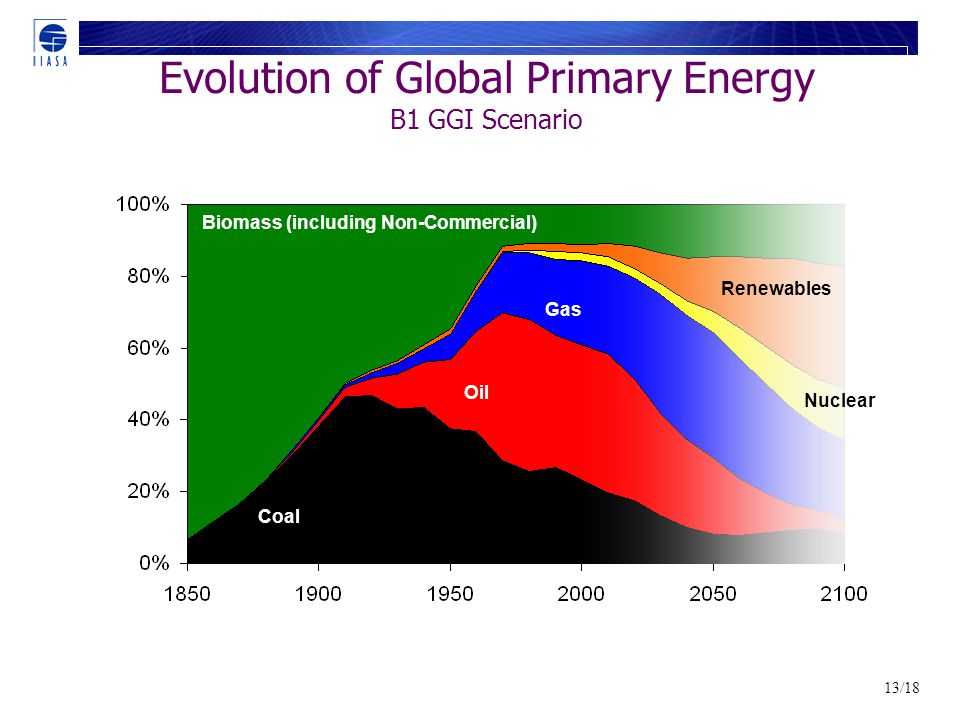 IIASA

Evolution of Global Primary Energy
B1 GGI Scenario

100%
80%
60%
40%
20%
0%

Biomass (including Non-Commercial)
Renewables
Gas
Oil
Nuclear
Coal

1850
1900
1950
2000
2050
2100

13/18